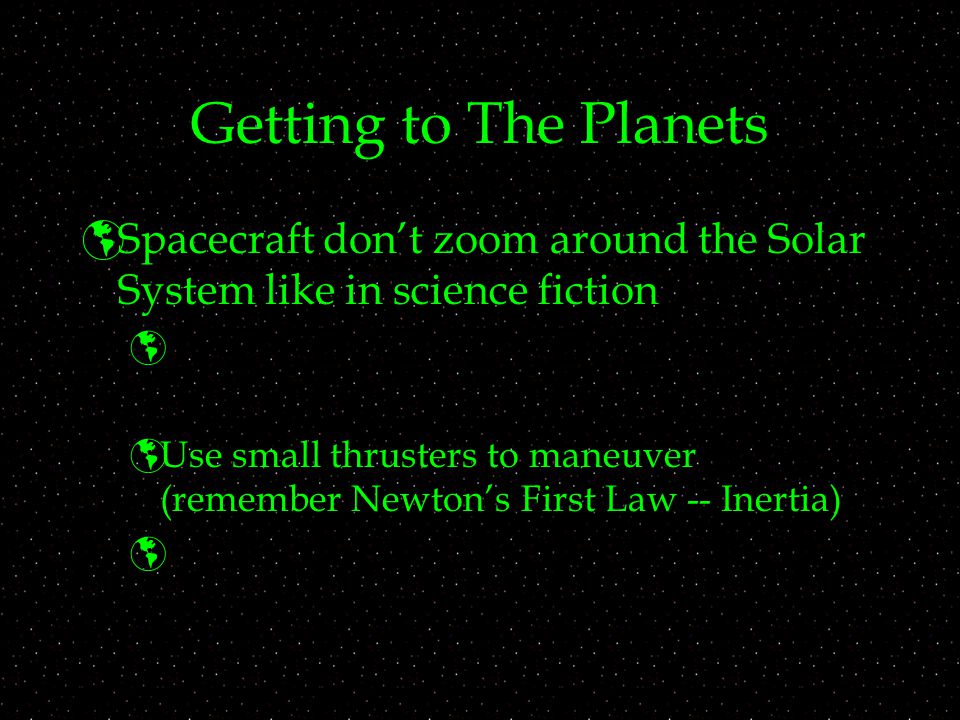 Getting to The Planets

Spacecraft don’t zoom around the Solar System like in science fiction

Use small thrusters to maneuver (remember Newton’s First Law -- Inertia)